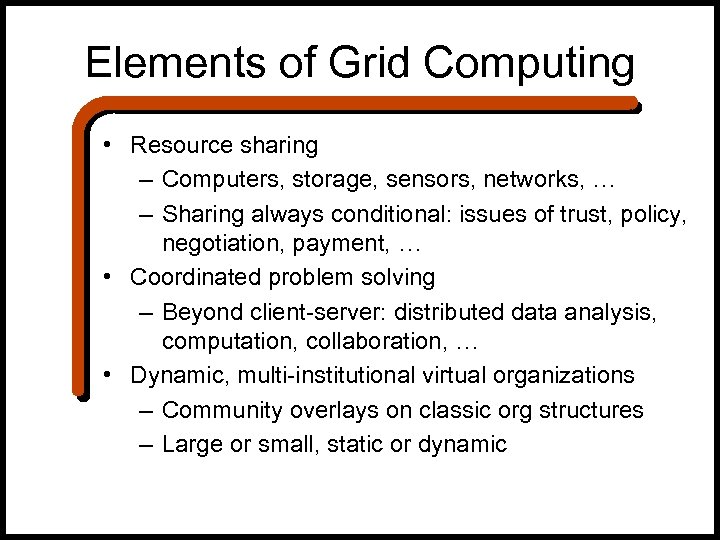 Elements of Grid Computing

• Resource sharing
– Computers, storage, sensors, networks, …
– Sharing always conditional: issues of trust, policy, negotiation, payment, …
• Coordinated problem solving
– Beyond client-server: distributed data analysis, computation, collaboration, …
• Dynamic, multi-institutional virtual organizations
– Community overlays on classic org structures
– Large or small, static or dynamic